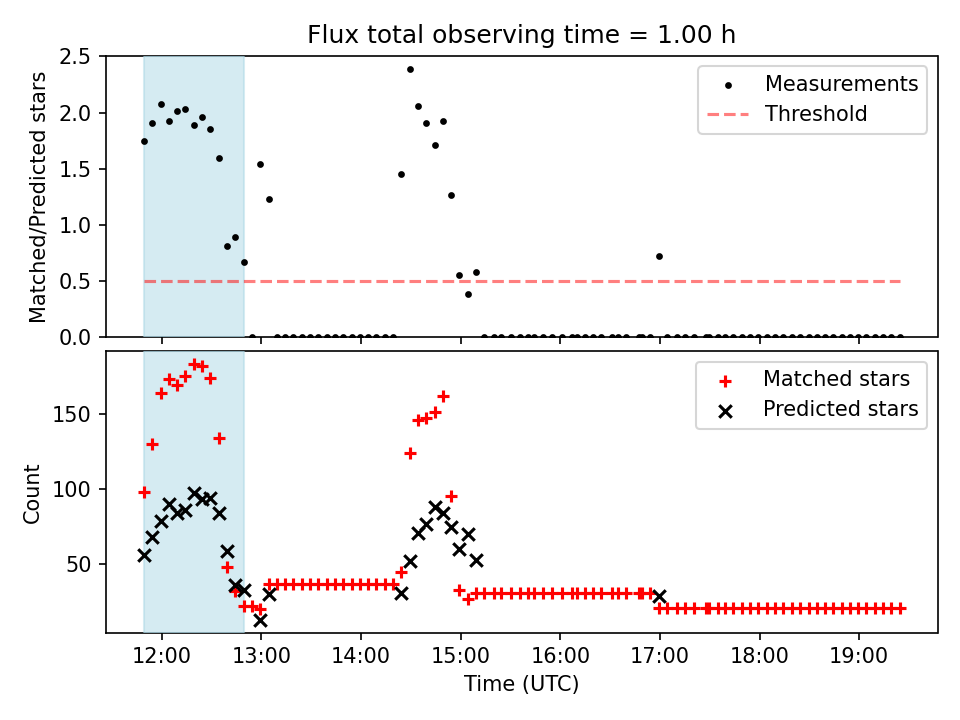 Flux total observing time = 1.00 h

Matched/Predicted stars

2.5
2.0
1.5
1.0
0.5
0.0

Measurements
Threshold

Count

150
100
50

Matched stars
Predicted stars

12:00
13:00
14:00
15:00
16:00
17:00
18:00
19:00

Time (UTC)